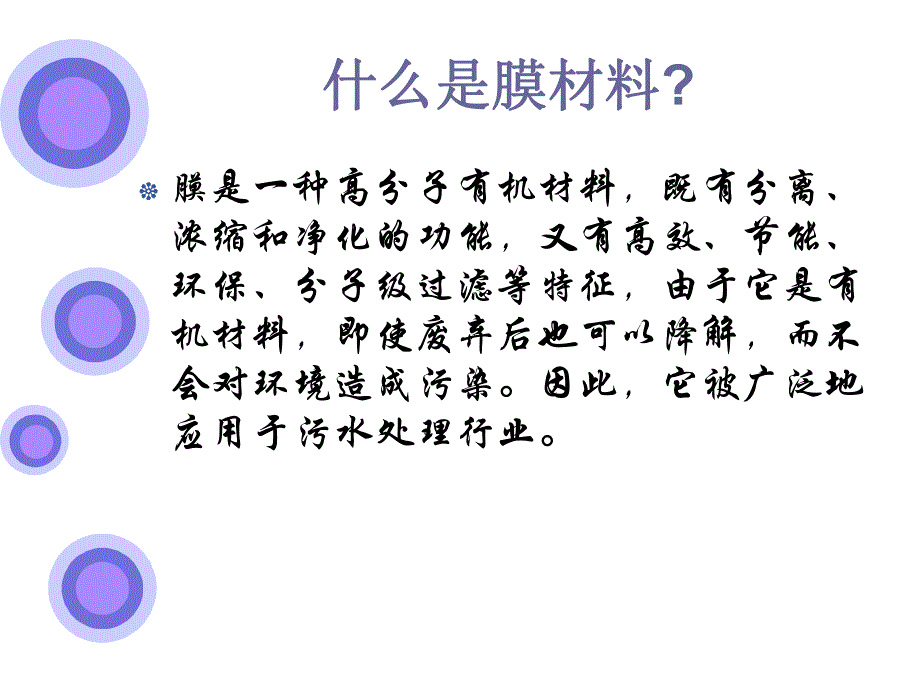 什么是膜材料?

膜是一种高分子有机材料，既有分离、浓缩和净化的功能，又有高效、节能、环保、分子级过滤等特征，由于它是有机材料，即使废弃后也可以降解，而不会对环境造成污染。因此，它被广泛地应用于污水处理行业。